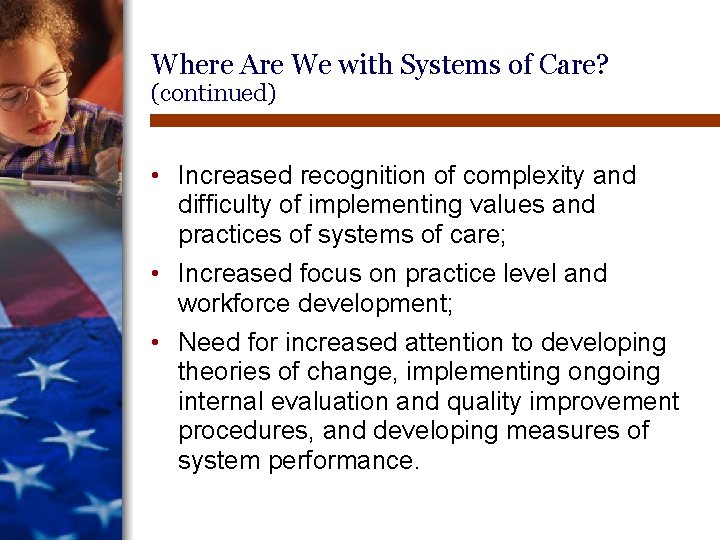 Where Are We with Systems of Care?
(continued)

• Increased recognition of complexity and difficulty of implementing values and practices of systems of care;
• Increased focus on practice level and workforce development;
• Need for increased attention to developing theories of change, implementing ongoing internal evaluation and quality improvement procedures, and developing measures of system performance.